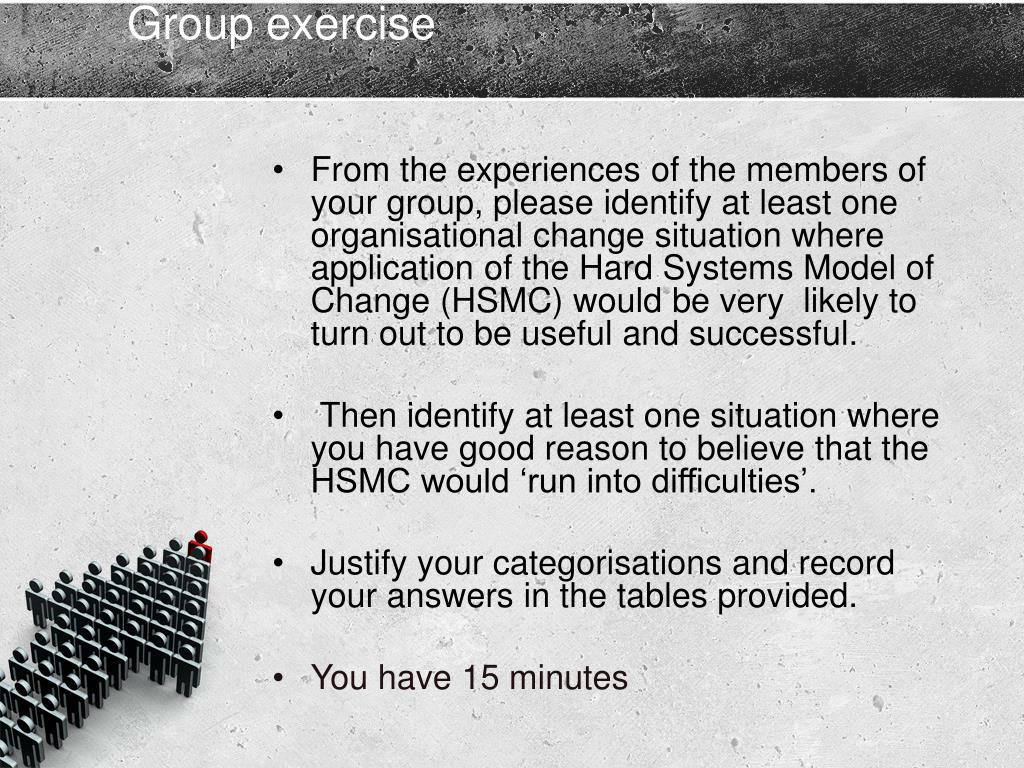 Group exercise

• From the experiences of the members of your group, please identify at least one organisational change situation where application of the Hard Systems Model of Change (HSMC) would be very likely to turn out to be useful and successful.

• Then identify at least one situation where you have good reason to believe that the HSMC would ‘run into difficulties’.

• Justify your categorisations and record your answers in the tables provided.

• You have 15 minutes